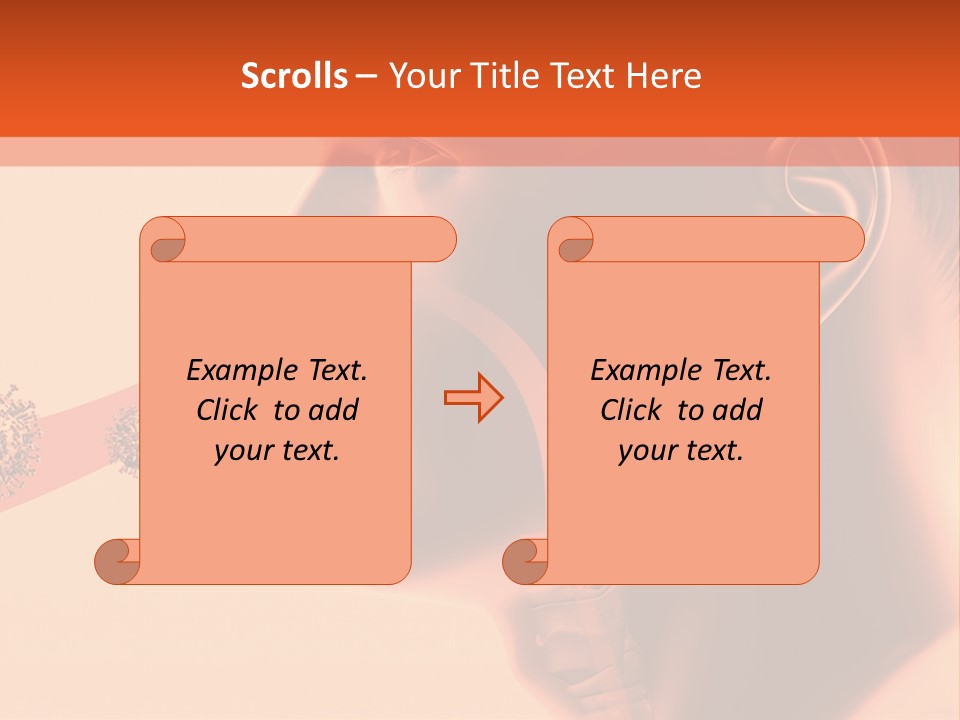 Scrolls – Your Title Text Here

Example Text. Click to add your text.

Example Text. Click to add your text.